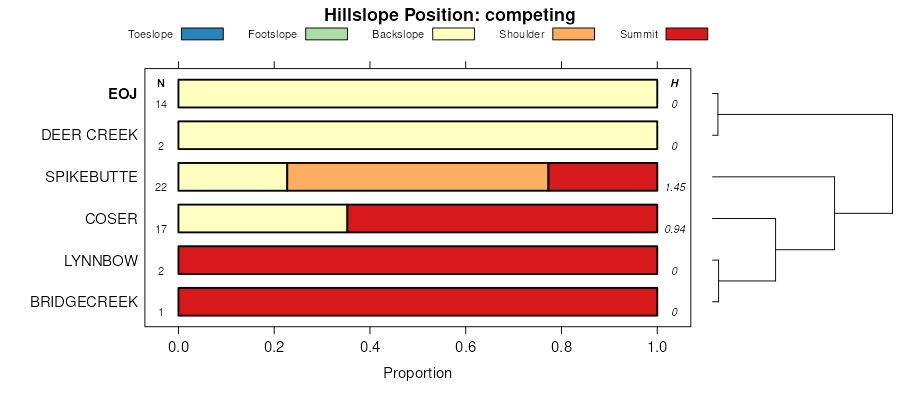 Hillslope Position: competing

Toeslope Footslope Backslope Shoulder Summit

N H

EOJ 14 0

DEER CREEK 2 0

SPIKEBUTTE 22 1.45

COSER 17 0.94

LYNNBOW 2 0

BRIDGECREEK 1 0

0.0 0.2 0.4 0.6 0.8 1.0

Proportion